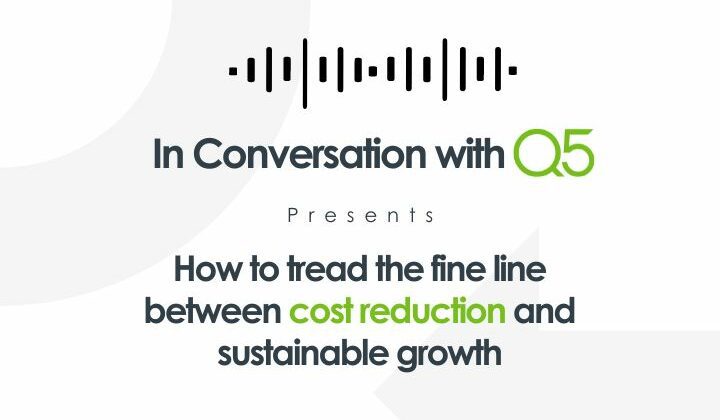 In Conversation with Q5

Presents

How to tread the fine line between cost reduction and sustainable growth